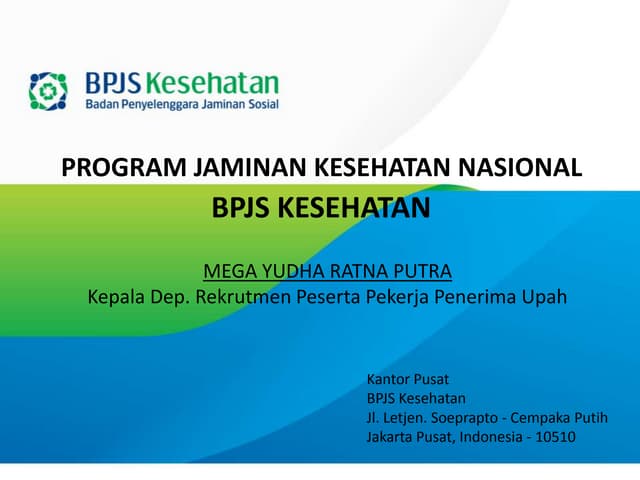 BPJS Kesehatan
Badan Penyelenggara Jaminan Sosial

PROGRAM JAMINAN KESEHATAN NASIONAL
BPJS KESEHATAN

MEGA YUDHA RATNA PUTRA
Kepala Dep. Rekrutmen Peserta Pekerja Penerima Upah

Kantor Pusat
BPJS Kesehatan
Jl. Letjen. Soeprapto - Cempaka Putih
Jakarta Pusat, Indonesia - 10510